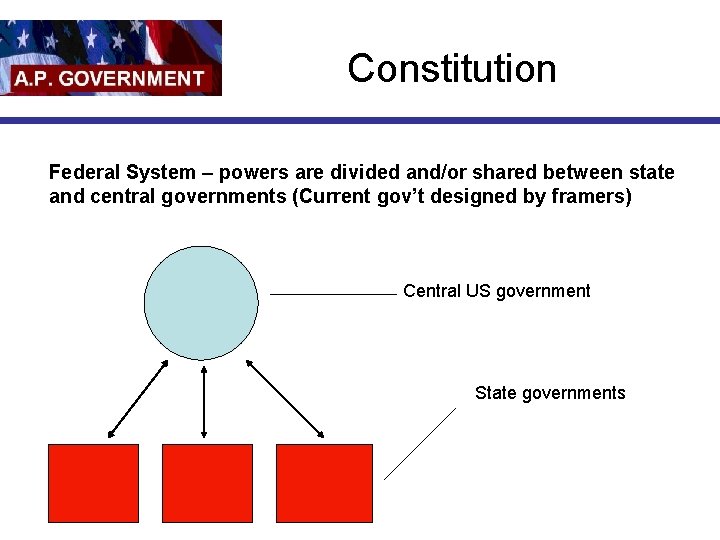 A.P. GOVERNMENT

Constitution

Federal System – powers are divided and/or shared between state and central governments (Current gov't designed by framers)

Central US government

State governments